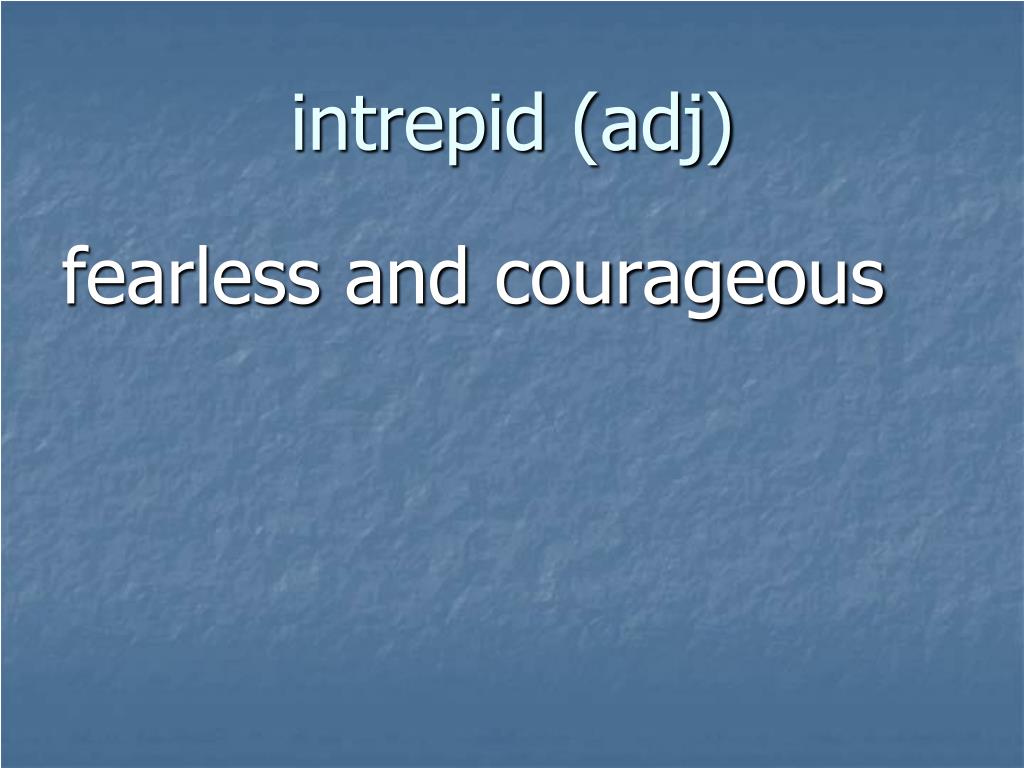 intrepid (adj)

fearless and courageous